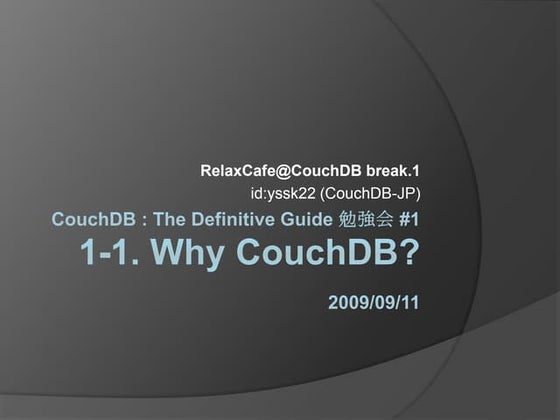 RelaxCafe@CouchDB break.1
id:yssk22 (CouchDB-JP)
CouchDB : The Definitive Guide 勉強会 #1
1-1. Why CouchDB?

2009/09/11